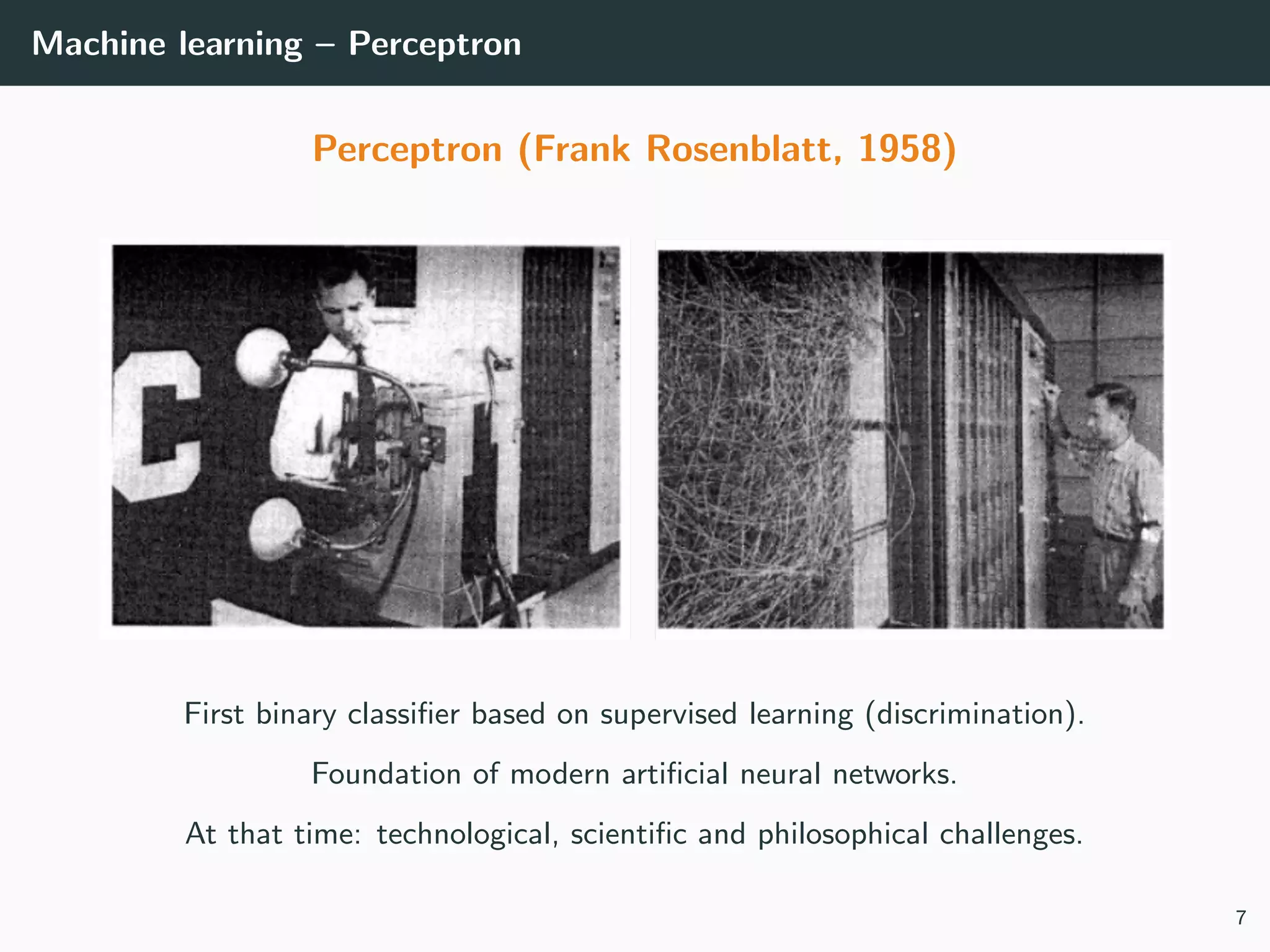 Machine learning – Perceptron

Perceptron (Frank Rosenblatt, 1958)

C

First binary classifier based on supervised learning (discrimination).

Foundation of modern artificial neural networks.

At that time: technological, scientific and philosophical challenges.

7